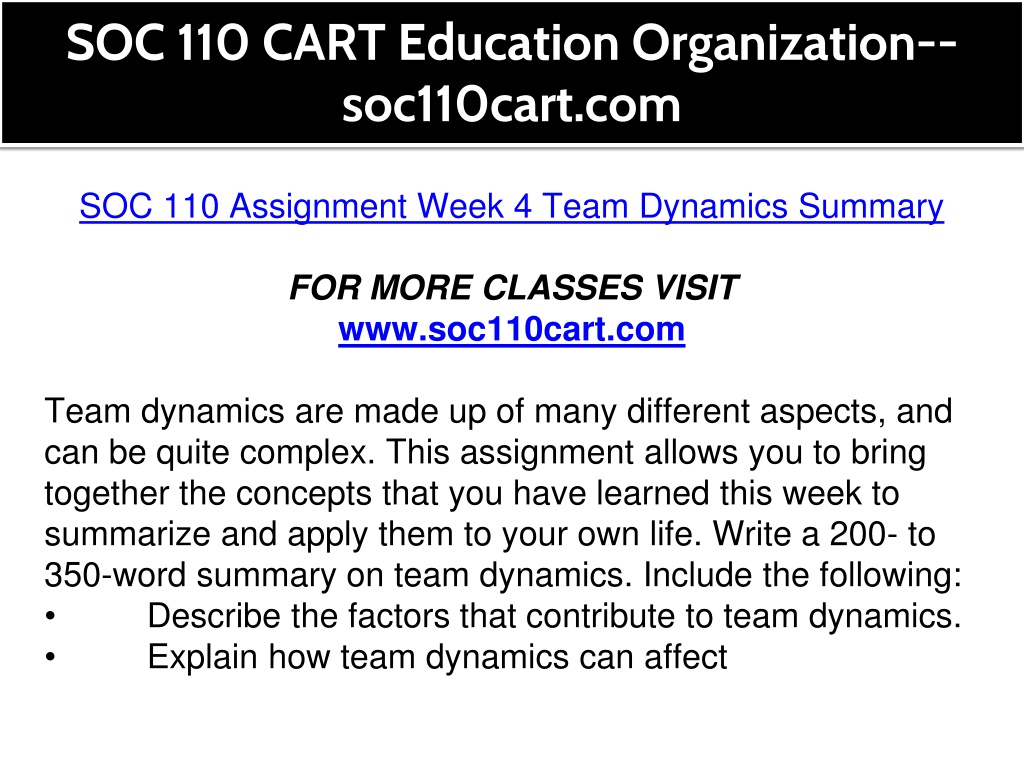 SOC 110 CART Education Organization--soc110cart.com

SOC 110 Assignment Week 4 Team Dynamics Summary

FOR MORE CLASSES VISIT
www.soc110cart.com

Team dynamics are made up of many different aspects, and can be quite complex. This assignment allows you to bring together the concepts that you have learned this week to summarize and apply them to your own life. Write a 200- to 350-word summary on team dynamics. Include the following:
• Describe the factors that contribute to team dynamics.
• Explain how team dynamics can affect